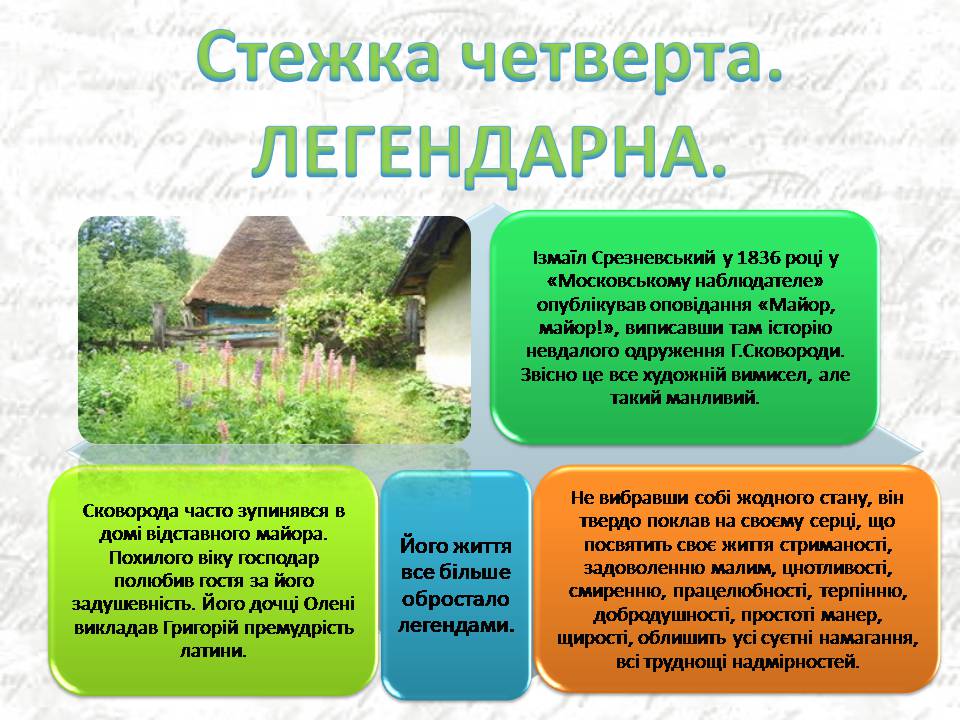 Стежка четверта.
ЛЕГЕНДАРНА.

Ізмаїл Срезневський у 1836 році у «Московському наблюдателе» опублікував оповідання «Майор, майор!», виписавши там історію невдалого одруження Г.Сковороди. Звісно це все художній вимисел, але такий манливий.

Сковорода часто зупинявся в домі відставного майора. Похилого віку господар полюбив гостя за його задушевність. Його дочці Олені викладав Григорій премудрість латини.

Його життя все більше обростало легендами.

Не вибравши собі жодного стану, він твердо поклав на своєму серці, що посвятить своє життя стриманості, задоволенню малим, цнотливості, смиренню, працелюбності, терпінню, добродушності, простоті манер, щирості, облишить усі суєтні намагання, всі труднощі надмірностей.